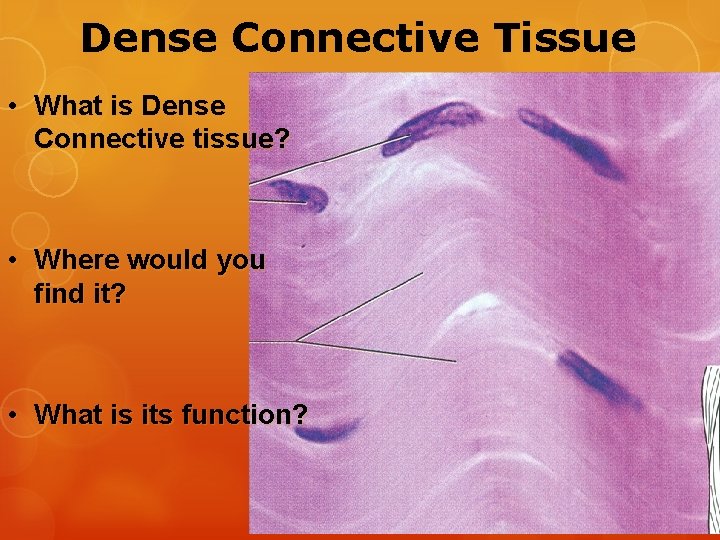 Dense Connective Tissue

• What is Dense Connective tissue?

• Where would you find it?

• What is its function?